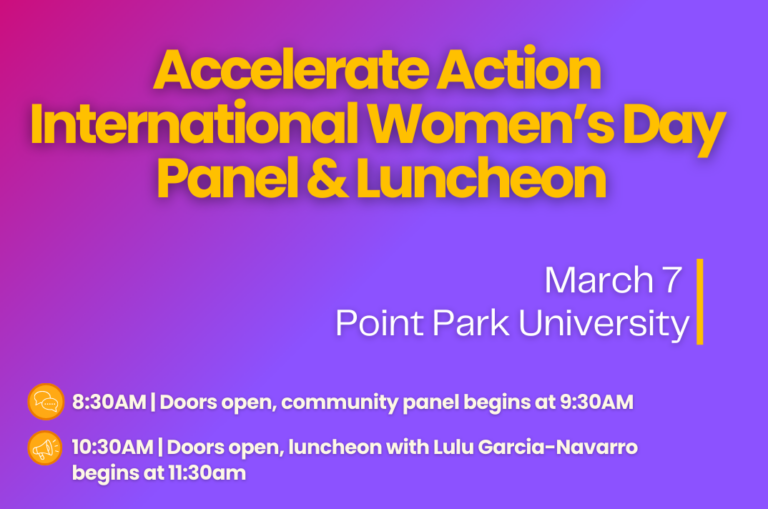 Accelerate Action International Women's Day Panel & Luncheon

March 7
Point Park University

8:30AM | Doors open, community panel begins at 9:30AM

10:30AM | Doors open, luncheon with Lulu Garcia-Navarro begins at 11:30am